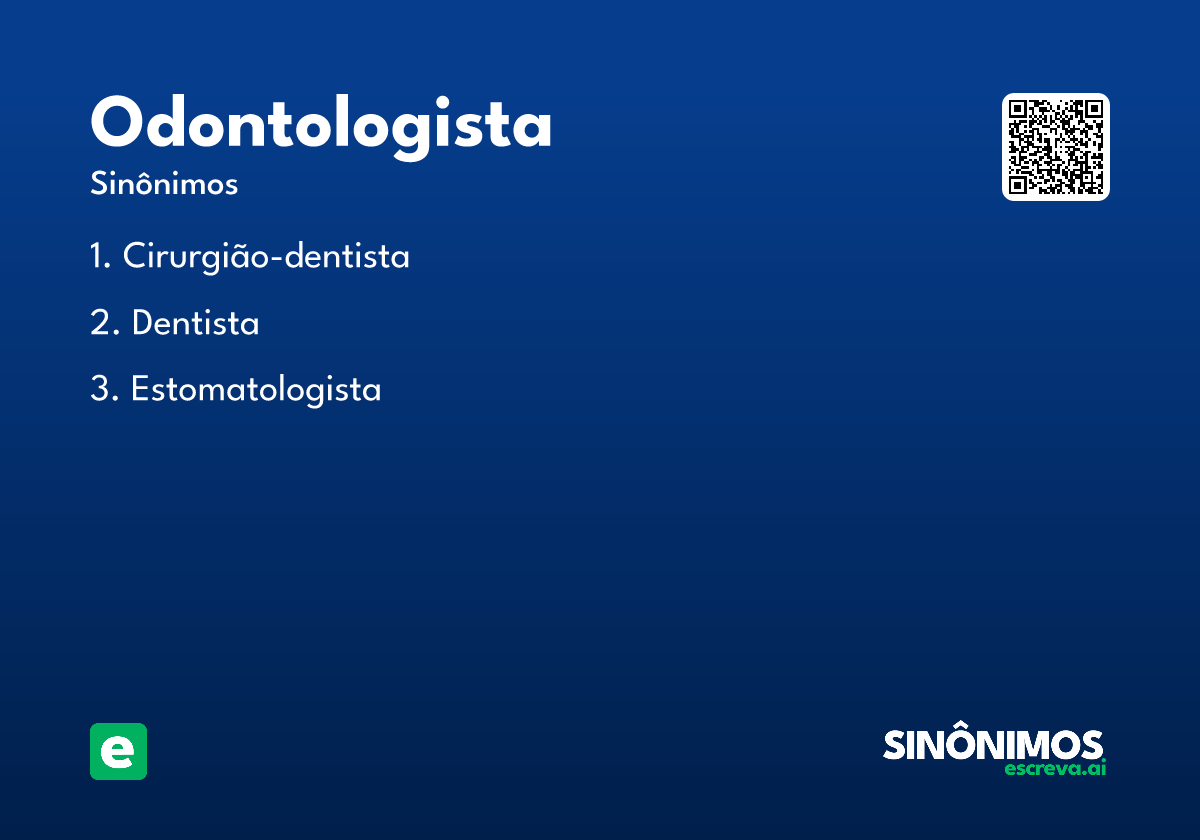 Odontologista
Sinônimos

1. Cirurgião-dentista

2. Dentista

3. Estomatologista

e

SINÔNIMOS
escreva.ai